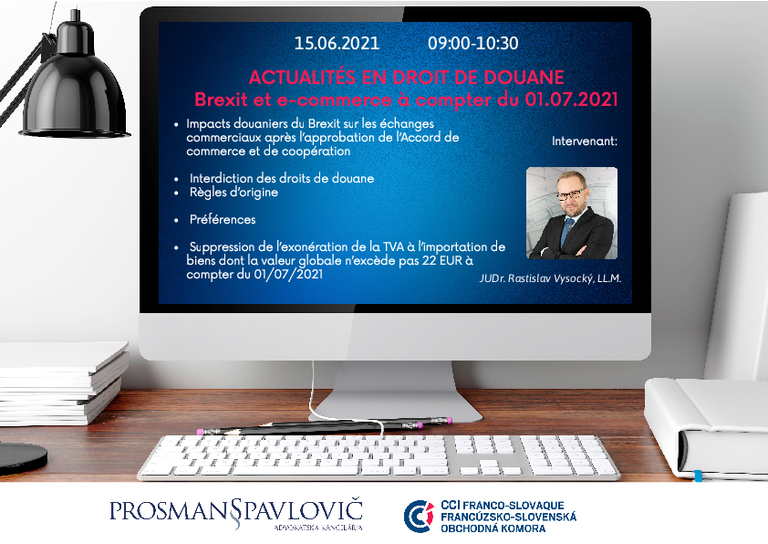 15.06.2021 09:00-10:30

ACTUALITÉS EN DROIT DE DOUANE
Brexit et e-commerce à compter du 01.07.2021

• Impacts douaniers du Brexit sur les échanges commerciaux après l'approbation de l'Accord de commerce et de coopération

• Interdiction des droits de douane
• Règles d'origine

• Préférences

• Suppression de l'exonération de la TVA à l'importation de biens dont la valeur globale n'excède pas 22 EUR à compter du 01/07/2021

Intervenant:

JUDr. Rastislav Vysocký, LL.M.

PROSMAN§PAVLOVIČ
ADVOKÁTSKA KANCELÁRIA

CCI FRANCO-SLOVAQUE
FRANCÚZSKO-SLOVENSKÁ
OBCHODNÁ KOMORA